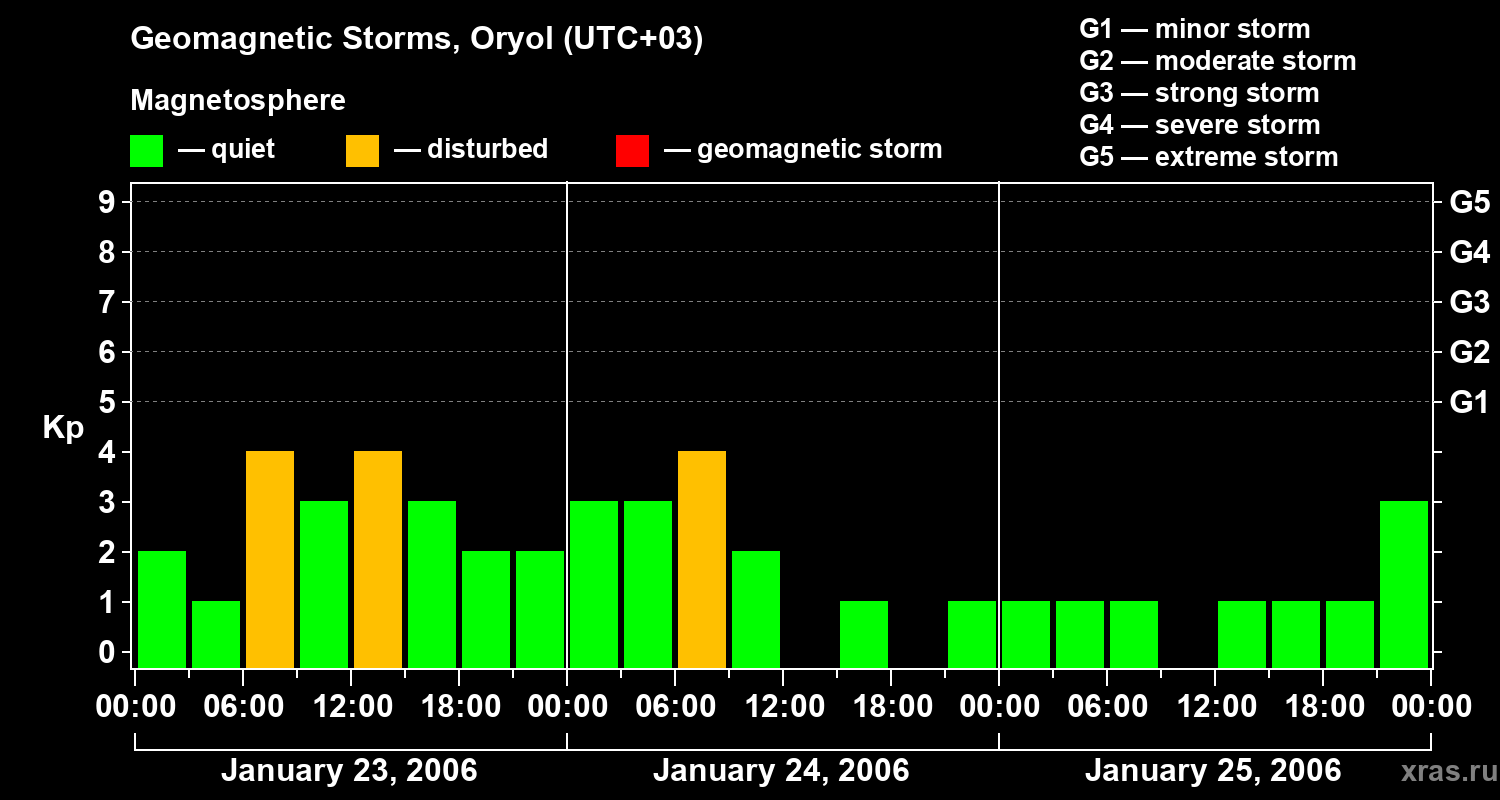 Geomagnetic Storms, Oryol (UTC+03)

Magnetosphere

— quiet — disturbed — geomagnetic storm

G1 — minor storm
G2 — moderate storm
G3 — strong storm
G4 — severe storm
G5 — extreme storm

Kp

9 8 7 6 5 4 3 2 1 0

G5 G4 G3 G2 G1

00:00 06:00 12:00 18:00 00:00 06:00 12:00 18:00 00:00 06:00 12:00 18:00 00:00

January 23, 2006 January 24, 2006 January 25, 2006

xras.ru